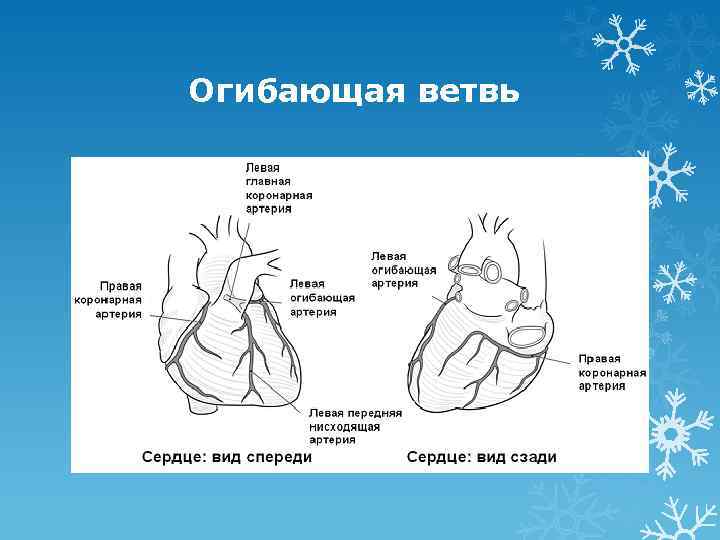 Огибающая ветвь

Левая главная коронарная артерия

Правая коронарная артерия

Левая огибающая артерия

Левая передняя нисходящая артерия

Сердце: вид спереди

Левая огибающая артерия

Правая коронарная артерия

Сердце: вид сзади